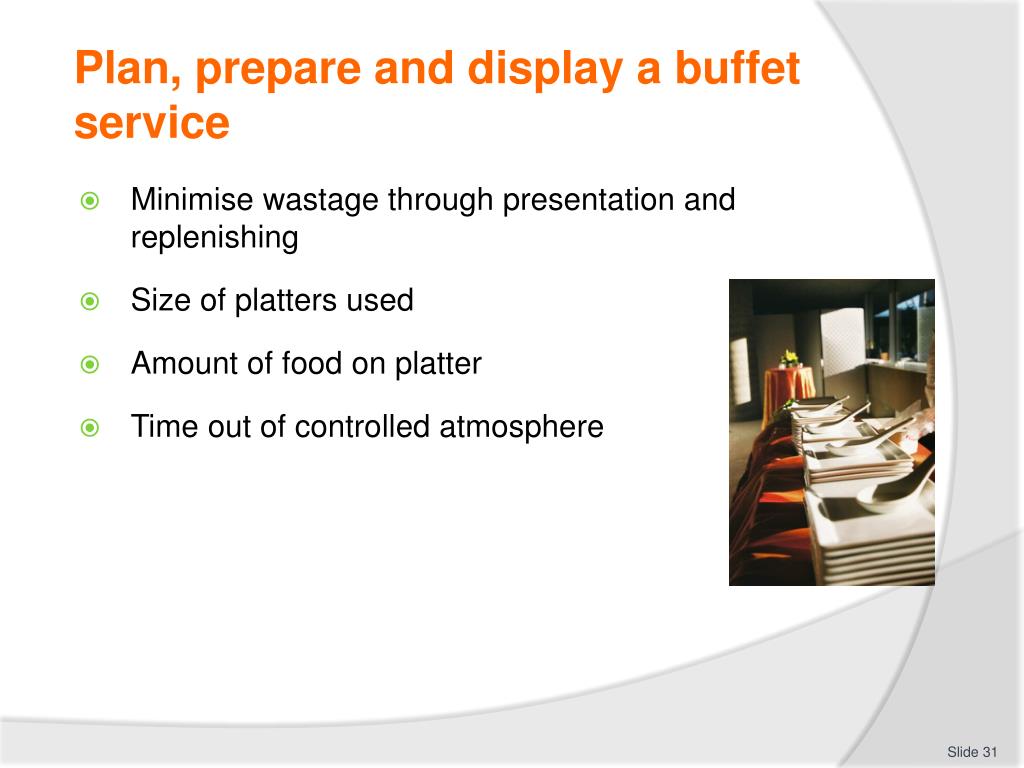 Plan, prepare and display a buffet service

Minimise wastage through presentation and replenishing

Size of platters used

Amount of food on platter

Time out of controlled atmosphere

Slide 31